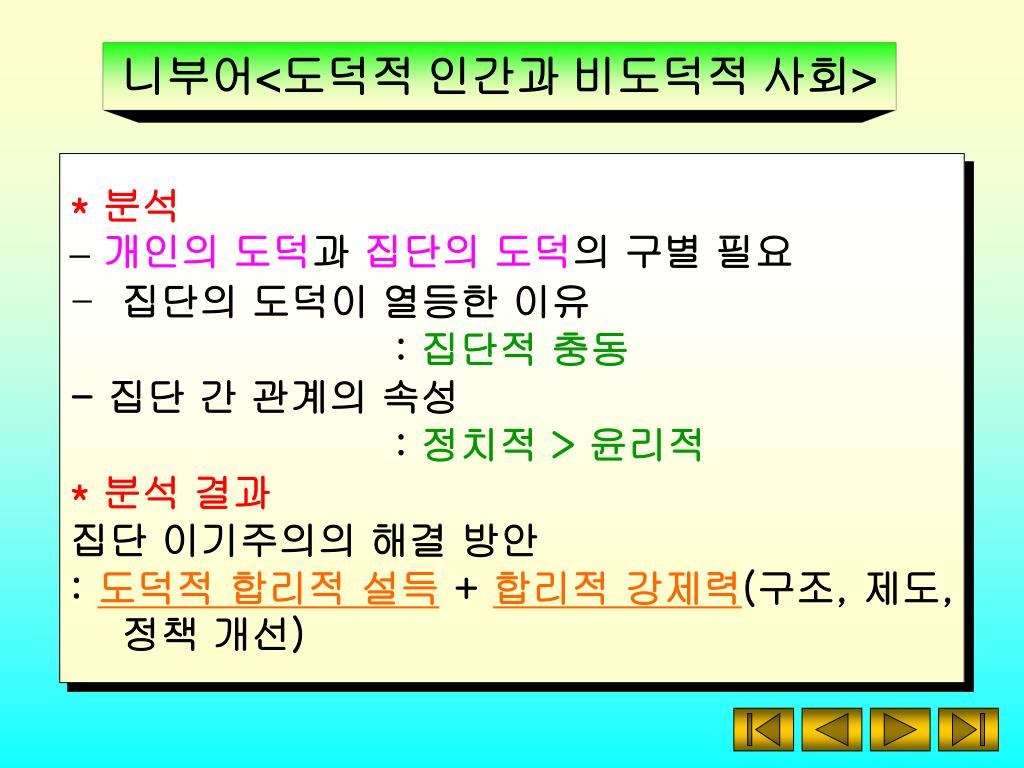 니부어<도덕적 인간과 비도덕적 사회>

* 분석
– 개인의 도덕과 집단의 도덕의 구별 필요
- 집단의 도덕이 열등한 이유
: 집단적 충동
– 집단 간 관계의 속성
: 정치적 > 윤리적
* 분석 결과
집단 이기주의의 해결 방안
: 도덕적 합리적 설득 + 합리적 강제력(구조, 제도, 정책 개선)